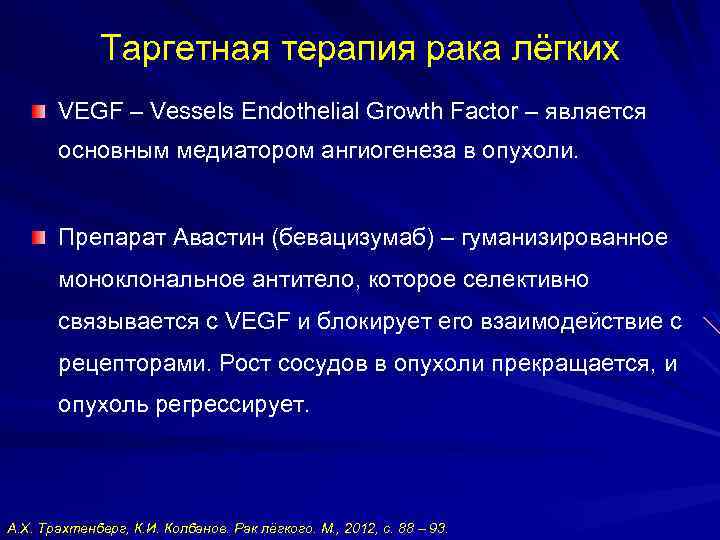 Таргетная терапия рака лёгких

VEGF – Vessels Endothelial Growth Factor – является основным медиатором ангиогенеза в опухоли.

Препарат Авастин (бевацизумаб) – гуманизированное моноклональное антитело, которое селективно связывается с VEGF и блокирует его взаимодействие с рецепторами. Рост сосудов в опухоли прекращается, и опухоль регрессирует.

А.Х. Трахтенберг, К.И. Колбанов. Рак лёгкого. М., 2012, с. 88 – 93.